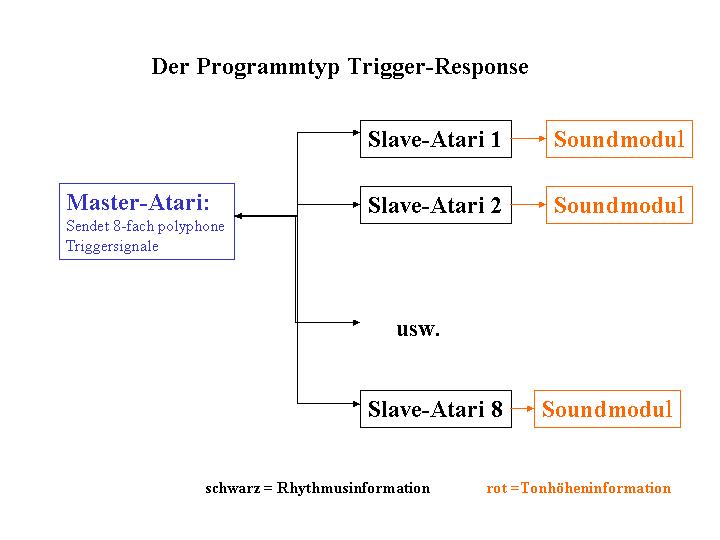 Der Programmtyp Trigger-Response

Master-Atari:
Sendet 8-fach polyphone Triggersignale

Slave-Atari 1

Soundmodul

Slave-Atari 2

Soundmodul

usw.

Slave-Atari 8

Soundmodul

schwarz = Rhythmusinformation

rot =Tonhöheninformation